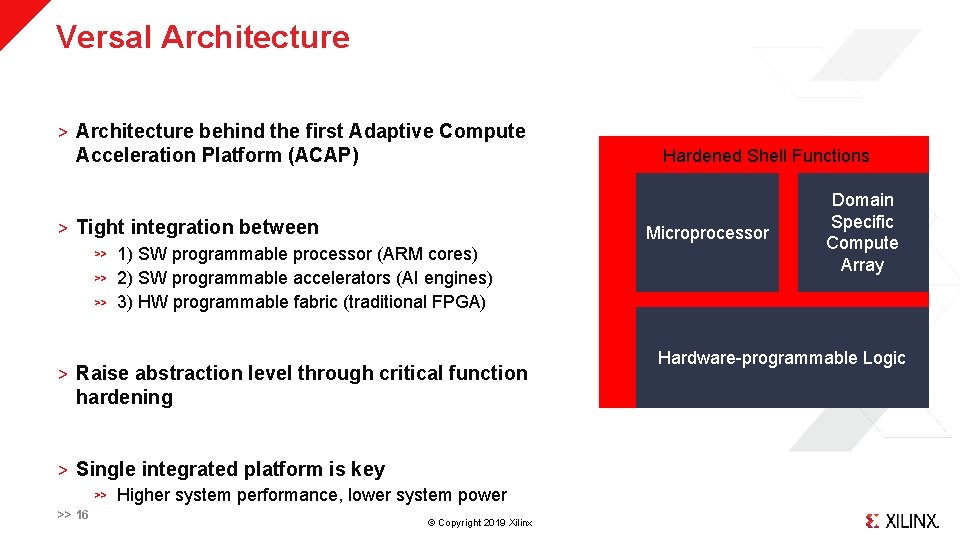 Versal Architecture

> Architecture behind the first Adaptive Compute Acceleration Platform (ACAP)

> Tight integration between

>> 1) SW programmable processor (ARM cores)
>> 2) SW programmable accelerators (AI engines)
>> 3) HW programmable fabric (traditional FPGA)

> Raise abstraction level through critical function hardening

> Single integrated platform is key

>> Higher system performance, lower system power

Hardened Shell Functions

Microprocessor

Domain Specific Compute Array

Hardware-programmable Logic

>> 16

© Copyright 2019 Xilinx

XILINX.